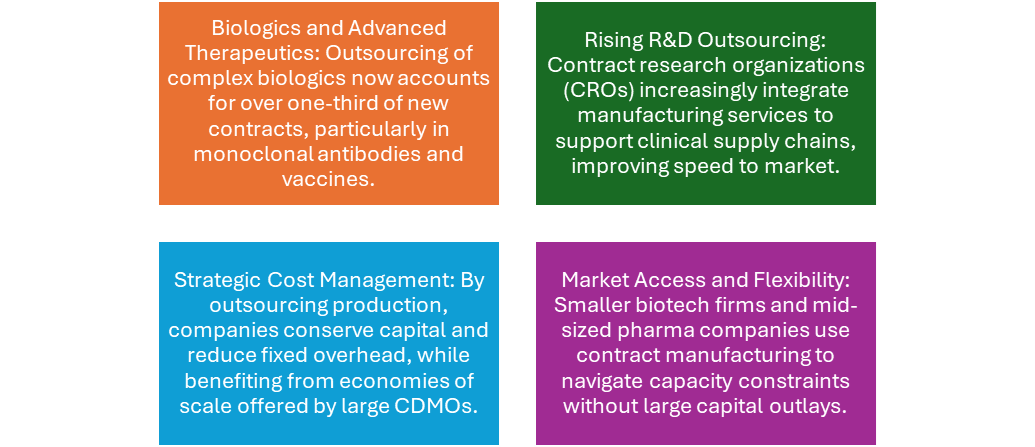 Biologics and Advanced Therapeutics: Outsourcing of complex biologics now accounts for over one-third of new contracts, particularly in monoclonal antibodies and vaccines.

Rising R&D Outsourcing: Contract research organizations (CROs) increasingly integrate manufacturing services to support clinical supply chains, improving speed to market.

Strategic Cost Management: By outsourcing production, companies conserve capital and reduce fixed overhead, while benefiting from economies of scale offered by large CDMOs.

Market Access and Flexibility: Smaller biotech firms and mid-sized pharma companies use contract manufacturing to navigate capacity constraints without large capital outlays.